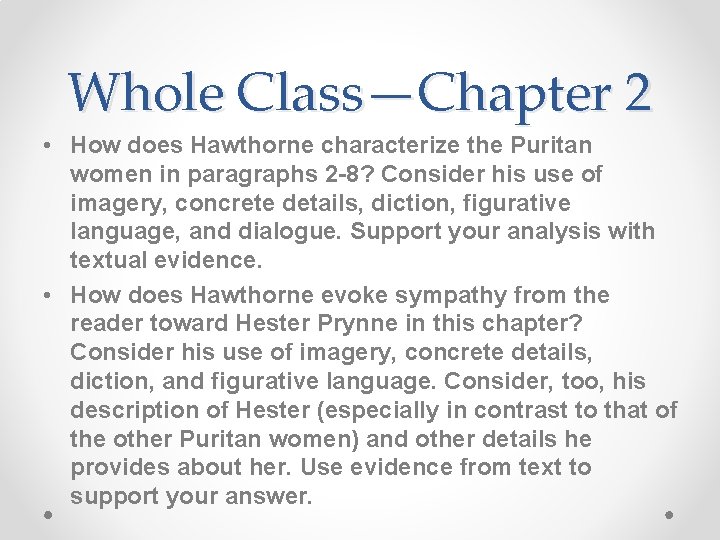 Whole Class—Chapter 2

• How does Hawthorne characterize the Puritan women in paragraphs 2-8? Consider his use of imagery, concrete details, diction, figurative language, and dialogue. Support your analysis with textual evidence.

• How does Hawthorne evoke sympathy from the reader toward Hester Prynne in this chapter? Consider his use of imagery, concrete details, diction, and figurative language. Consider, too, his description of Hester (especially in contrast to that of the other Puritan women) and other details he provides about her. Use evidence from text to support your answer.